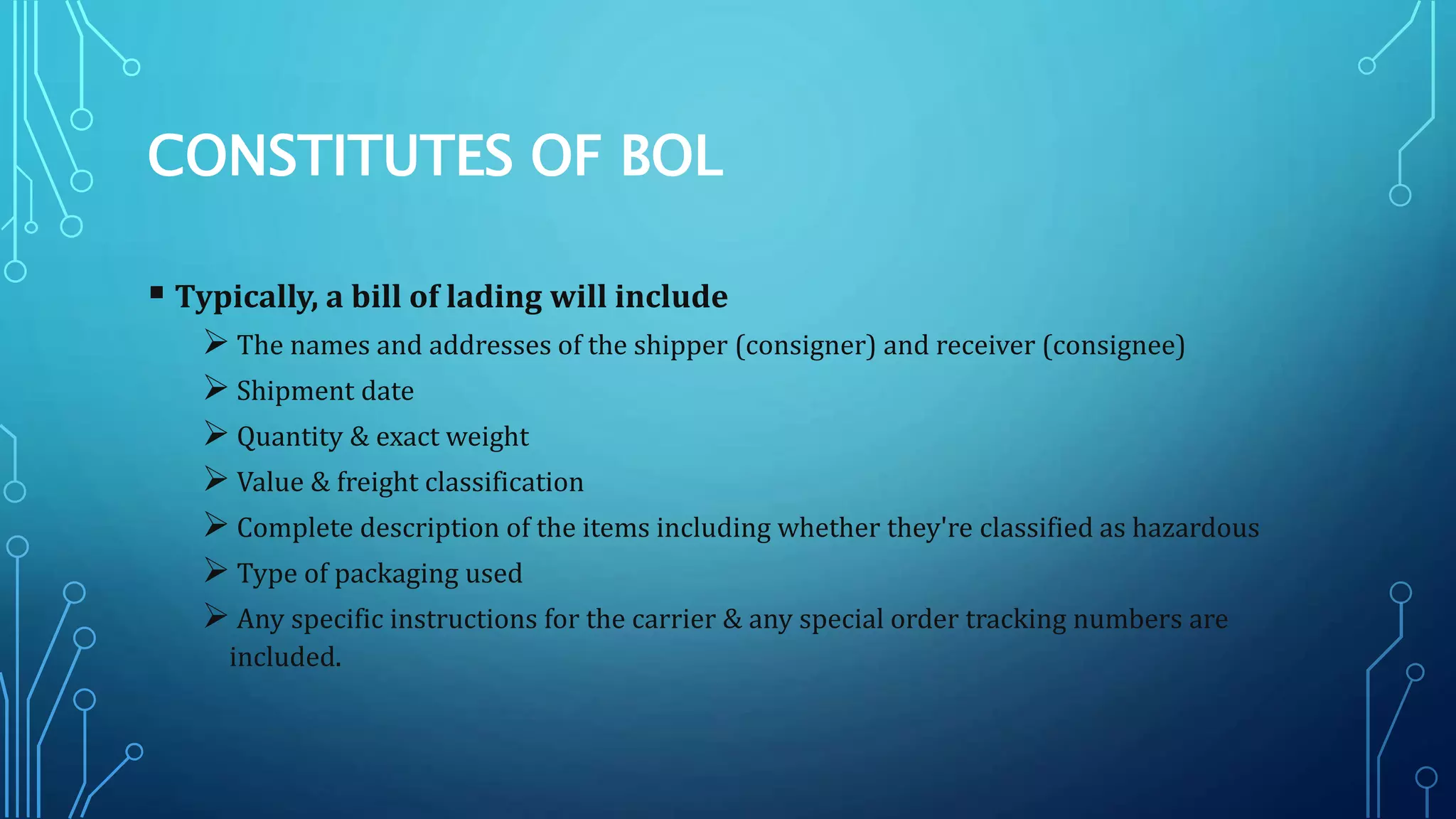 CONSTITUTES OF BOL

▪ Typically, a bill of lading will include

➢ The names and addresses of the shipper (consigner) and receiver (consignee)

➢ Shipment date

➢ Quantity & exact weight

➢ Value & freight classification

➢ Complete description of the items including whether they're classified as hazardous

➢ Type of packaging used

➢ Any specific instructions for the carrier & any special order tracking numbers are included.